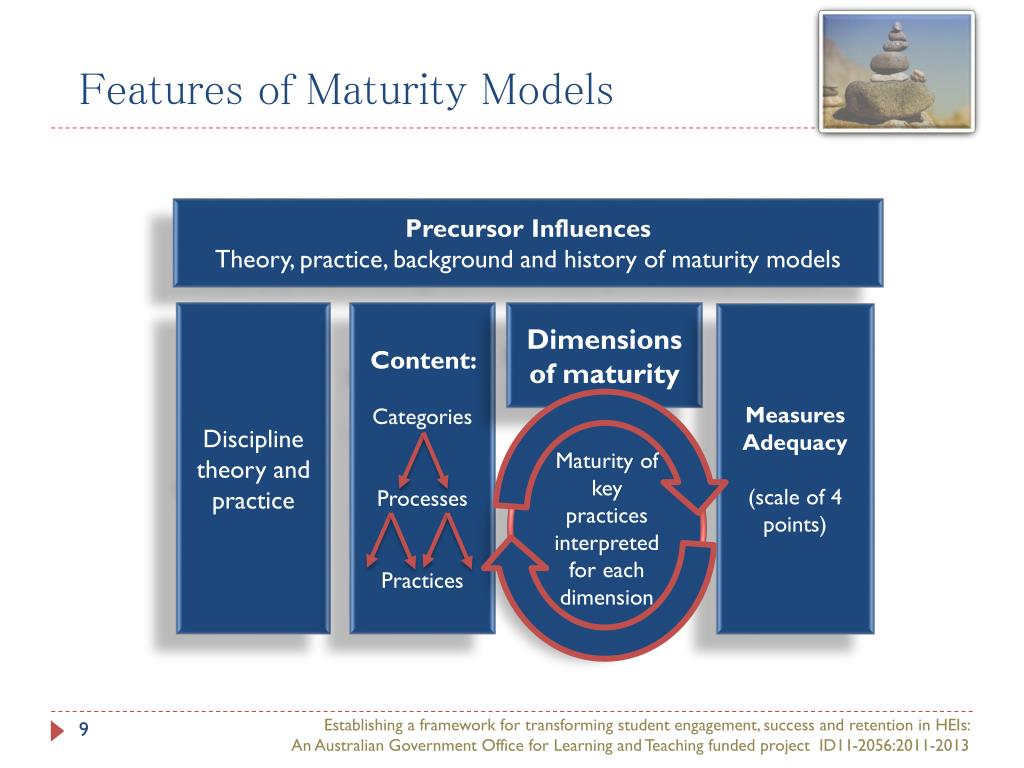 Features of Maturity Models

Precursor Influences
Theory, practice, background and history of maturity models

Discipline theory and practice

Content:

Categories

Processes

Practices

Dimensions of maturity

Maturity of key practices interpreted for each dimension

Measures Adequacy

(scale of 4 points)

9

Establishing a framework for transforming student engagement, success and retention in HEIs:
An Australian Government Office for Learning and Teaching funded project ID11-2056:2011-2013